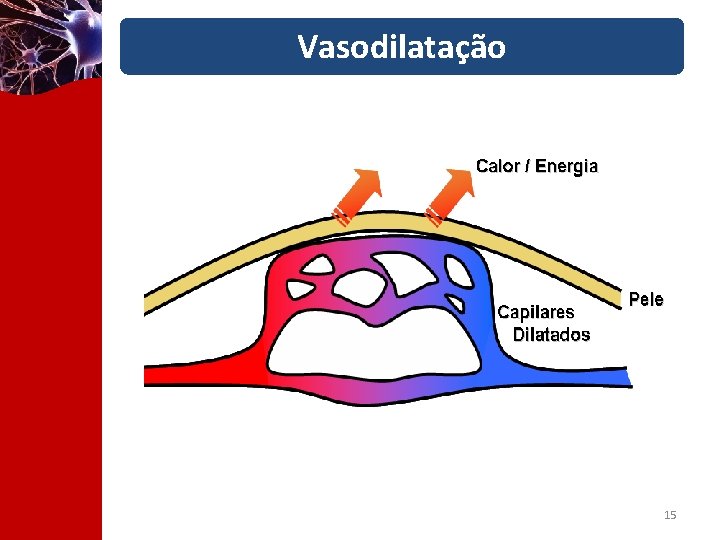 Vasodilatação

Calor / Energia

Pele

Capilares
Dilatados

15